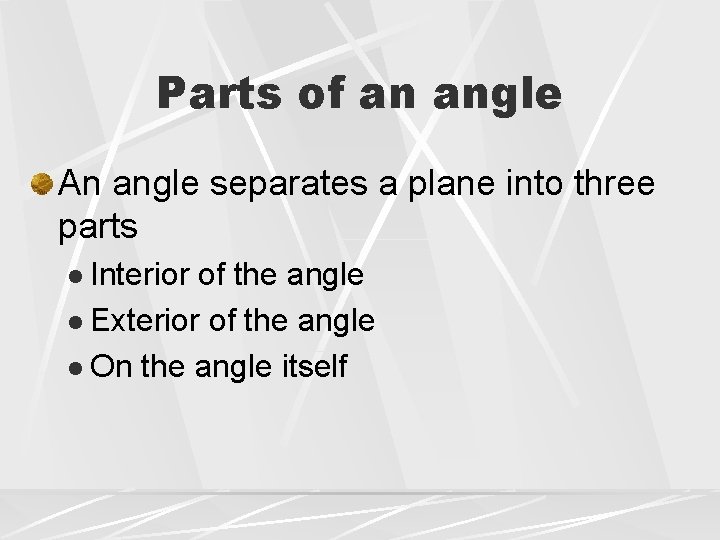 Parts of an angle

An angle separates a plane into three parts

Interior of the angle

Exterior of the angle

On the angle itself